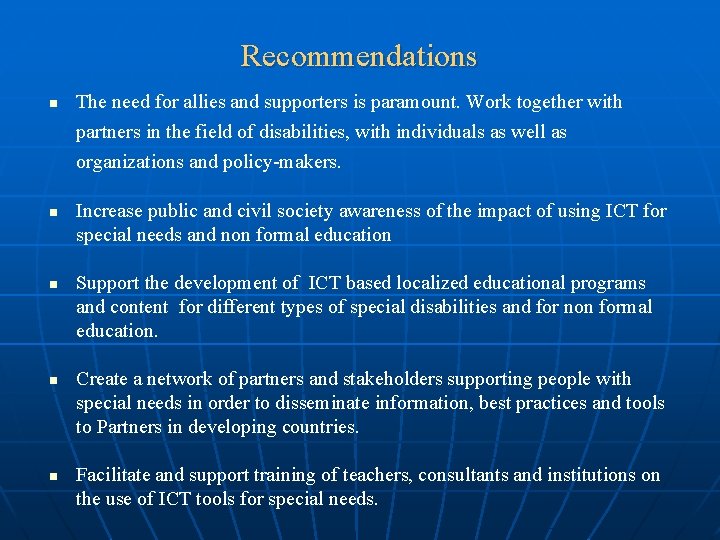 Recommendations

- The need for allies and supporters is paramount. Work together with partners in the field of disabilities, with individuals as well as organizations and policy-makers.

- Increase public and civil society awareness of the impact of using ICT for special needs and non formal education

- Support the development of ICT based localized educational programs and content for different types of special disabilities and for non formal education.

- Create a network of partners and stakeholders supporting people with special needs in order to disseminate information, best practices and tools to Partners in developing countries.

- Facilitate and support training of teachers, consultants and institutions on the use of ICT tools for special needs.